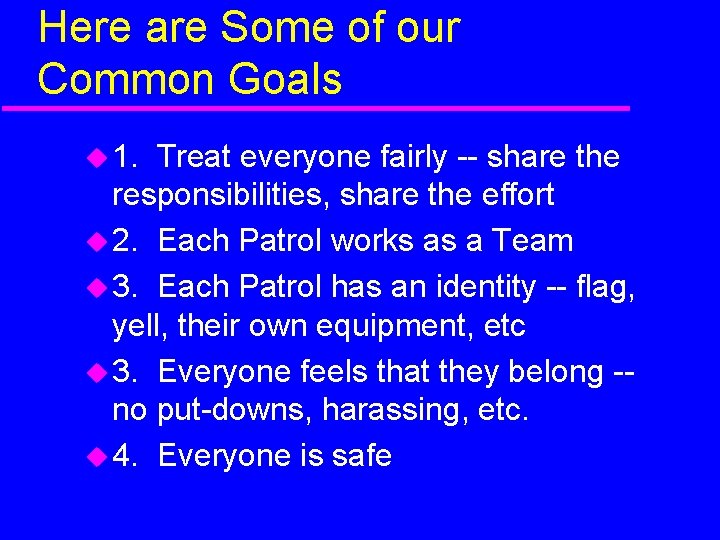 Here are Some of our Common Goals

1. Treat everyone fairly -- share the responsibilities, share the effort

2. Each Patrol works as a Team

3. Each Patrol has an identity -- flag, yell, their own equipment, etc

3. Everyone feels that they belong -- no put-downs, harassing, etc.

4. Everyone is safe